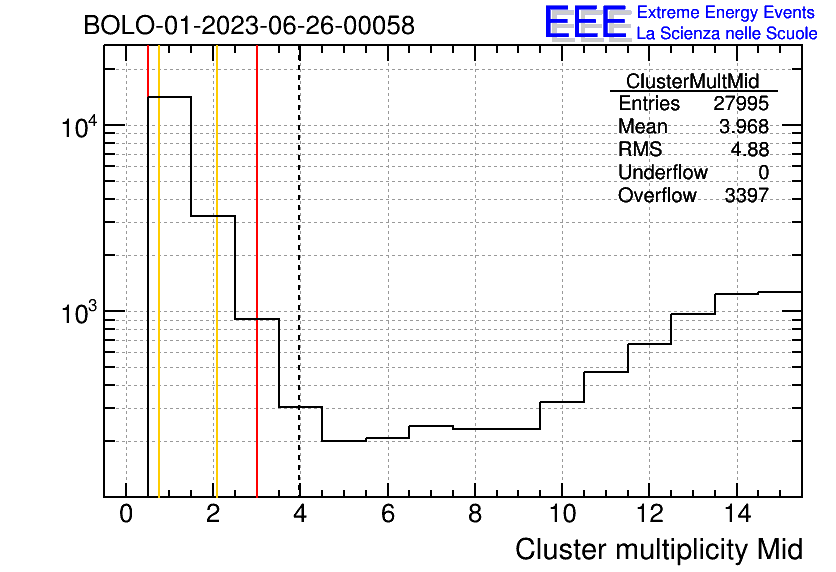 BOLO-01-2023-06-26-00058

EEE Extreme Energy Events
La Scienza nelle Scuole

| ClusterMultMid | |
|---|---|
| Entries | 27995 |
| Mean | 3.968 |
| RMS | 4.88 |
| Underflow | 0 |
| Overflow | 3397 |

$10^4$
$10^3$

0 2 4 6 8 10 12 14

Cluster multiplicity Mid